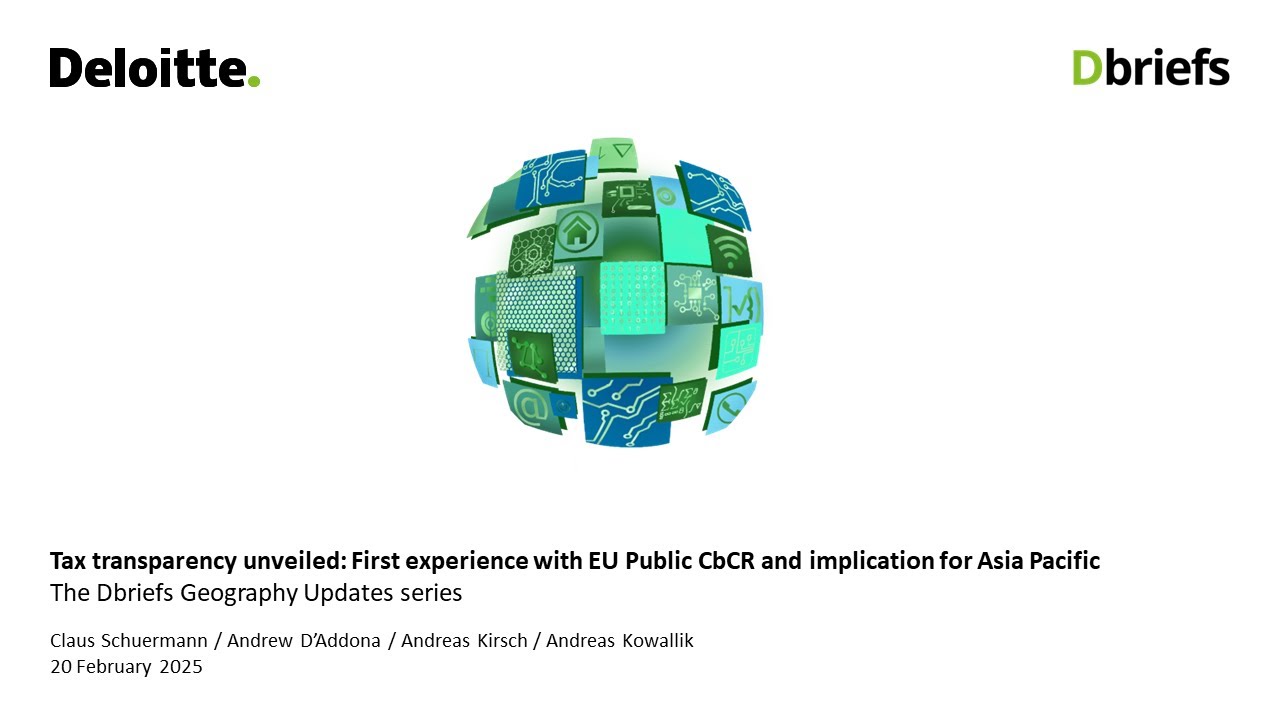 Deloitte.

Dbriefs

Tax transparency unveiled: First experience with EU Public CbCR and implication for Asia Pacific
The Dbriefs Geography Updates series

Claus Schuermann / Andrew D'Addona / Andreas Kirsch / Andreas Kowallik
20 February 2025